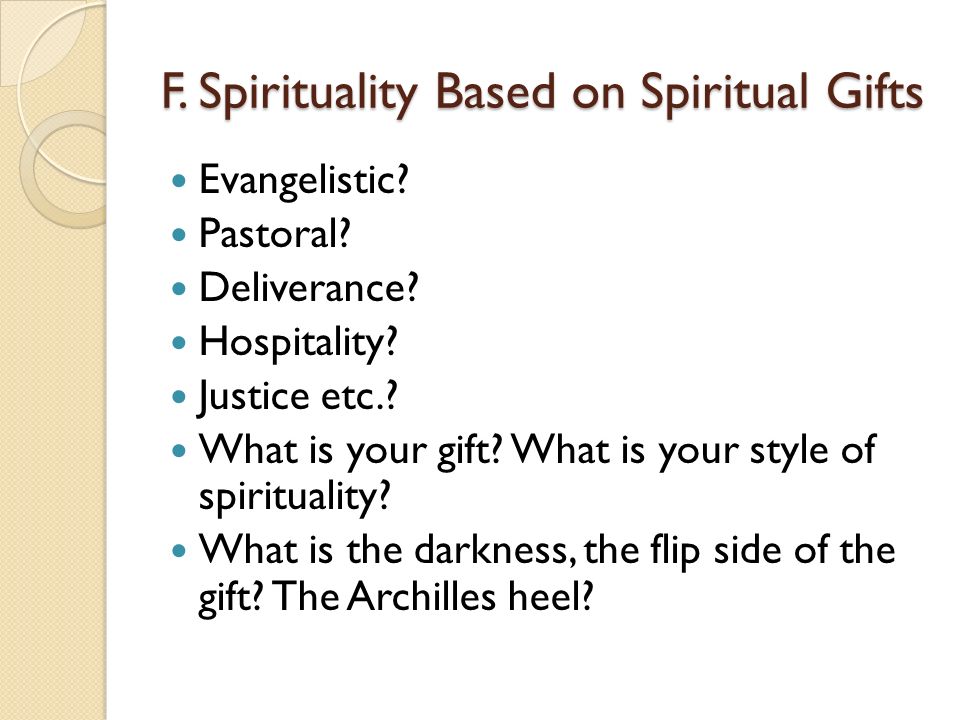 F. Spirituality Based on Spiritual Gifts

- Evangelistic?
- Pastoral?
- Deliverance?
- Hospitality?
- Justice etc.?
- What is your gift? What is your style of spirituality?
- What is the darkness, the flip side of the gift? The Archilles heel?